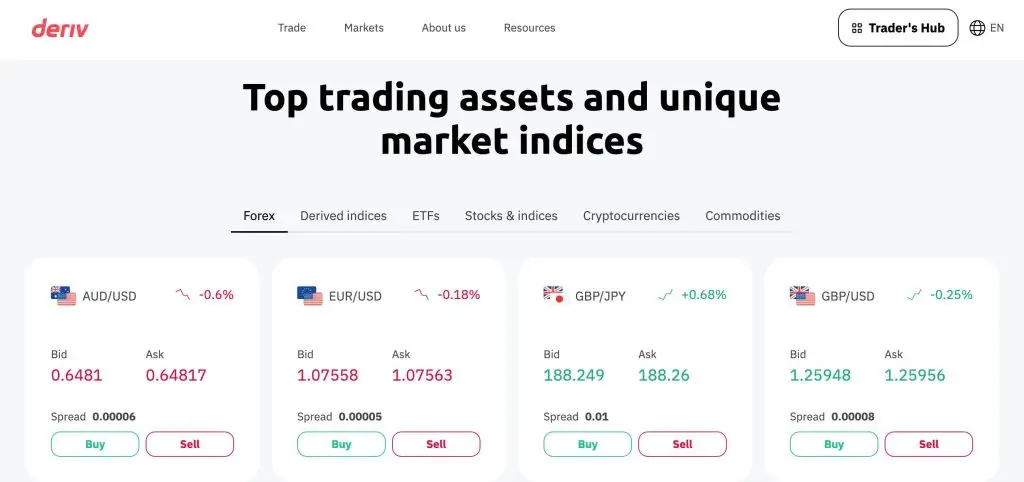 deriv

Trade Markets About us Resources

Trader's Hub EN

Top trading assets and unique market indices

Forex Derived indices ETFs Stocks & indices Cryptocurrencies Commodities

AUD/USD -0.6%
Bid 0.6481
Ask 0.64817
Spread 0.00006
Buy Sell

EUR/USD -0.18%
Bid 1.07558
Ask 1.07563
Spread 0.00005
Buy Sell

GBP/JPY +0.68%
Bid 188.249
Ask 188.26
Spread 0.01
Buy Sell

GBP/USD -0.25%
Bid 1.25948
Ask 1.25956
Spread 0.00008
Buy Sell